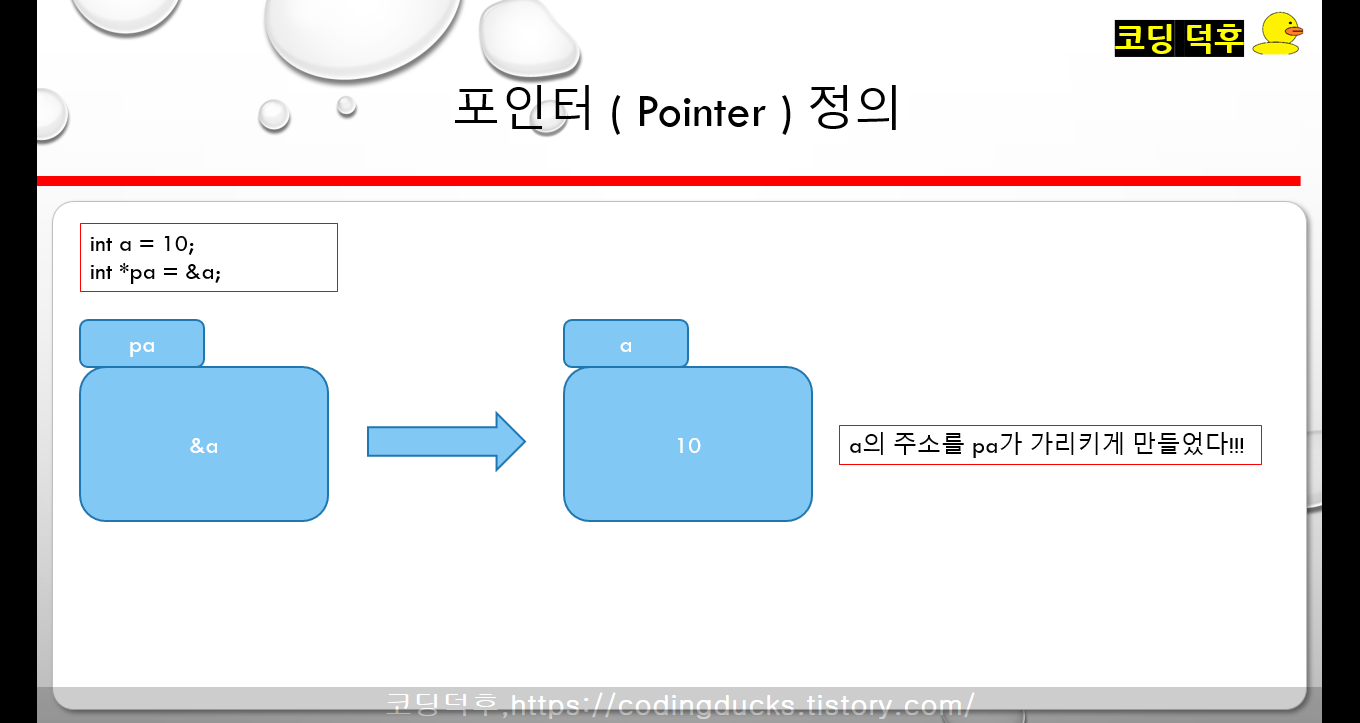 코딩 덕후

포인터 ( Pointer ) 정의

int a = 10;
int *pa = &a;

pa

&a

a

10

a의 주소를 pa가 가리키게 만들었다!!!

코딩덕후,https://codingducks.tistory.com/